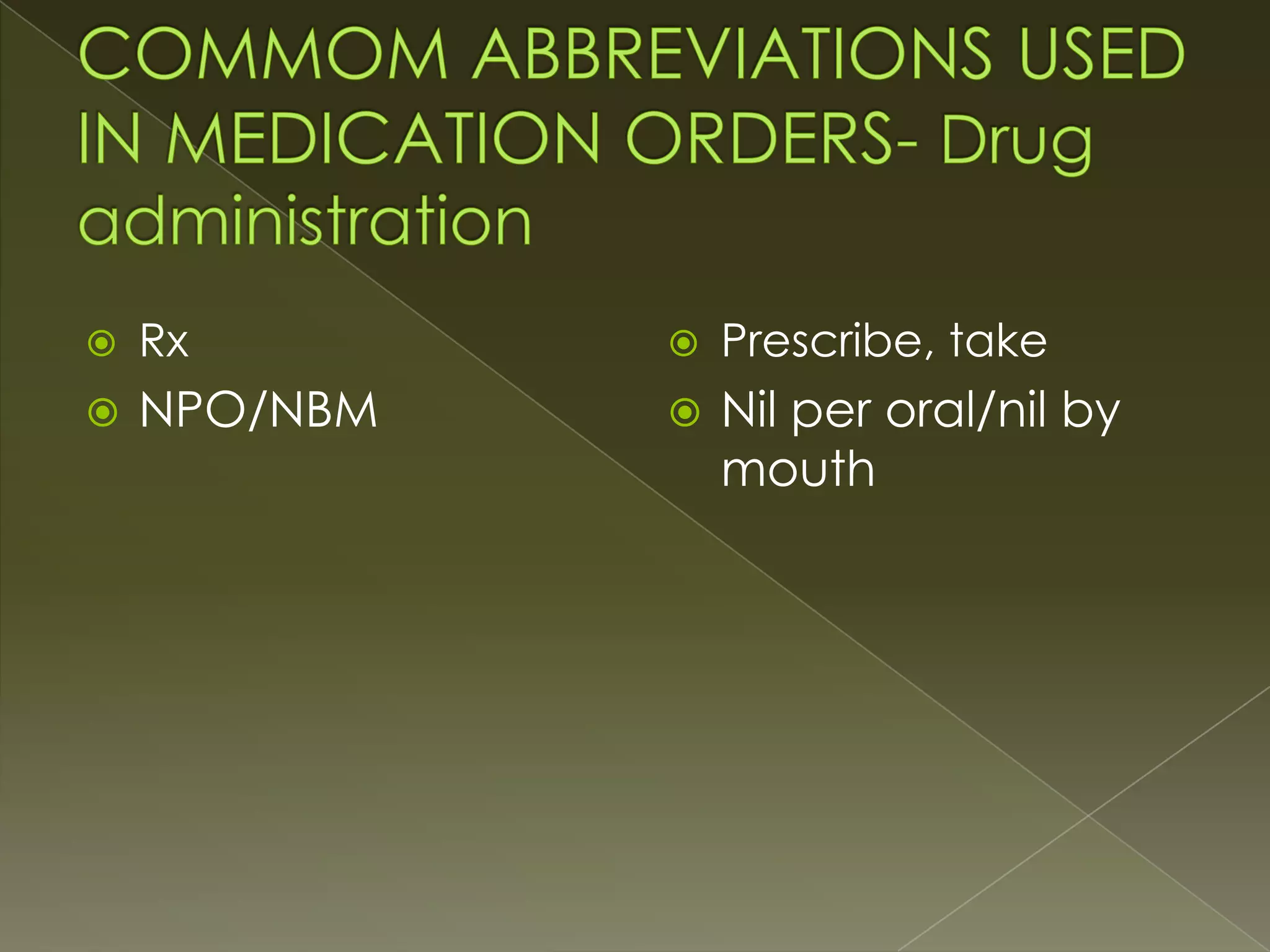 COMMOM ABBREVIATIONS USED IN MEDICATION ORDERS- Drug administration

Rx
NPO/NBM

Prescribe, take
Nil per oral/nil by mouth